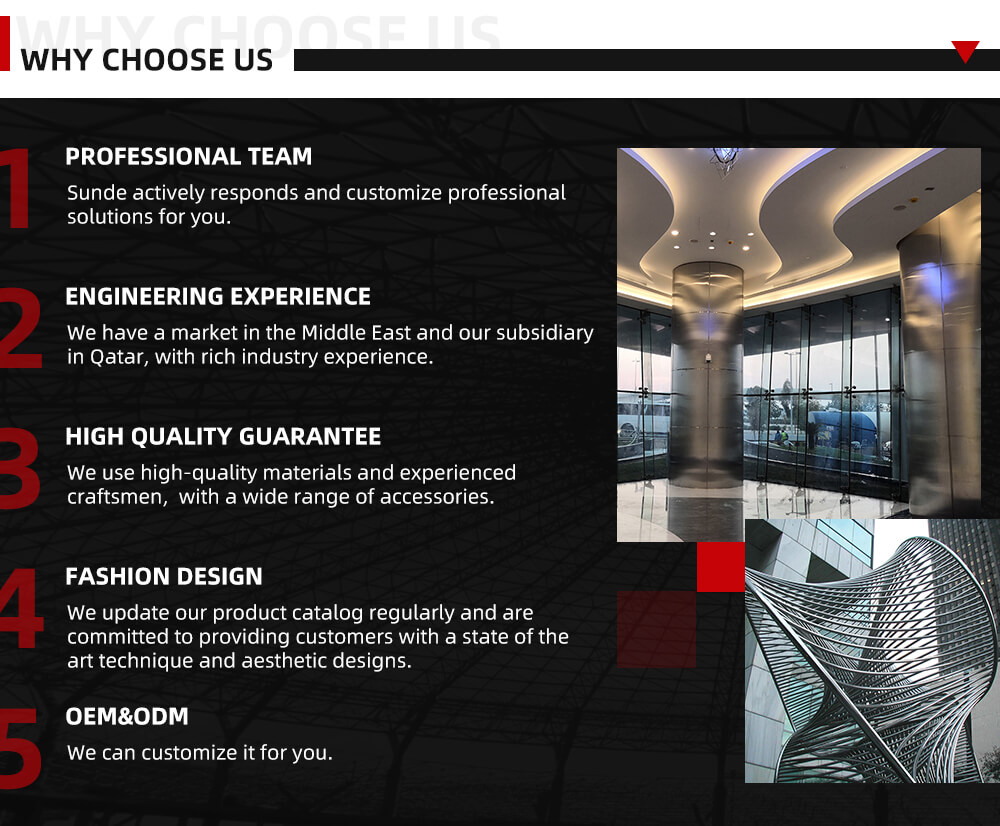 WHY CHOOSE US

WHY CHOOSE US

1
PROFESSIONAL TEAM
Sunde actively responds and customize professional solutions for you.

2
ENGINEERING EXPERIENCE
We have a market in the Middle East and our subsidiary in Qatar, with rich industry experience.

3
HIGH QUALITY GUARANTEE
We use high-quality materials and experienced craftsmen, with a wide range of accessories.

4
FASHION DESIGN
We update our product catalog regularly and are committed to providing customers with a state of the art technique and aesthetic designs.

5
OEM&ODM
We can customize it for you.